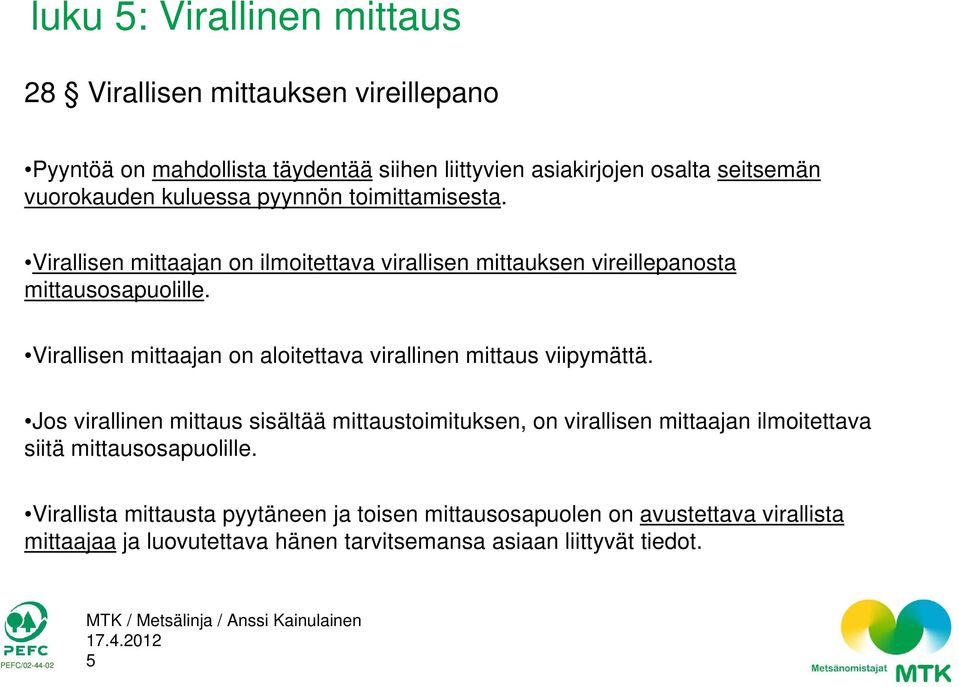 luku 5: Virallinen mittaus

28 § Virallisen mittauksen vireillepano

•Pyyntöä on mahdollista täydentää siihen liittyvien asiakirjojen osalta seitsemän vuorokauden kuluessa pyynnön toimittamisesta.

•Virallisen mittaajan on ilmoitettava virallisen mittauksen vireillepanosta mittausosapuolille.

•Virallisen mittaajan on aloitettava virallinen mittaus viipymättä.

•Jos virallinen mittaus sisältää mittaustoimituksen, on virallisen mittaajan ilmoitettava siitä mittausosapuolille.

•Virallista mittausta pyytäneen ja toisen mittausosapuolen on avustettava virallista mittaajaa ja luovutettava hänen tarvitsemansa asiaan liittyvät tiedot.

PEFC
PEFC/02-44-02

MTK / Metsälinja / Anssi Kainulainen
17.4.2012
5

Metsänomistajat MTK